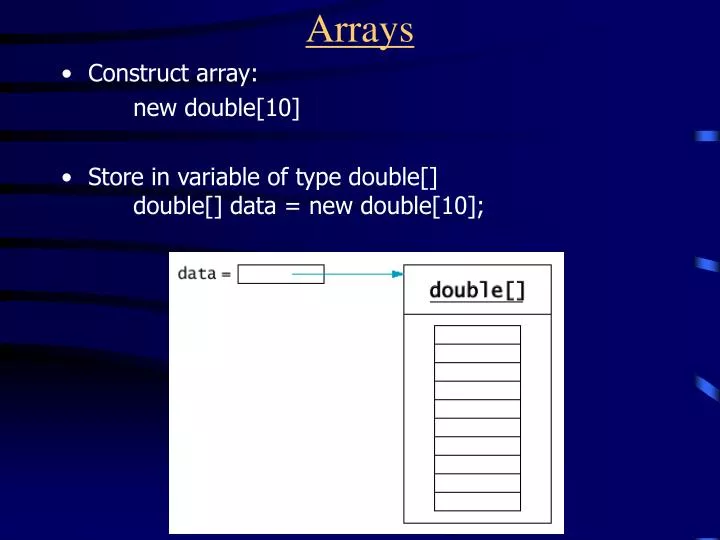 Arrays

• Construct array:
new double[10]

• Store in variable of type double[]
double[] data = new double[10];

data =

double[]